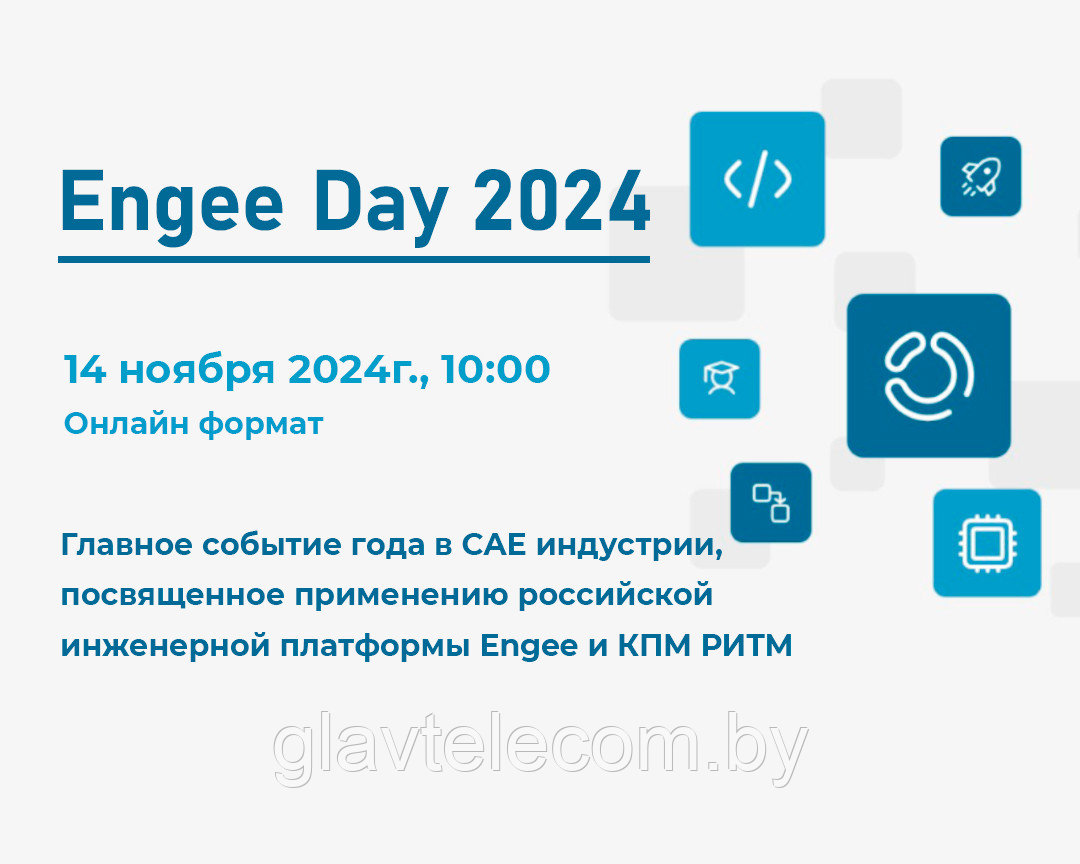 Engee Day 2024

14 ноября 2024г., 10:00
Онлайн формат

Главное событие года в CAE индустрии, посвященное применению российской инженерной платформы Engee и КПМ РИТМ

glavtelecom.by